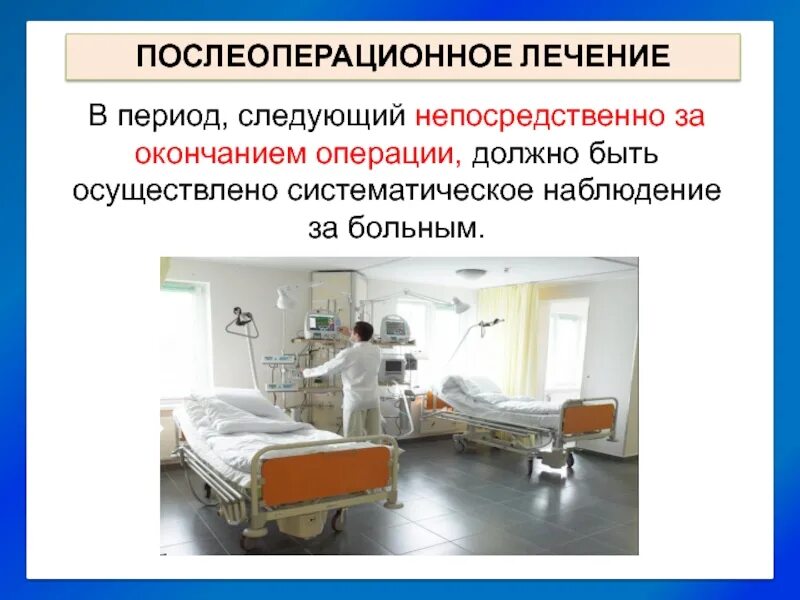 ПОСЛЕОПЕРАЦИОННОЕ ЛЕЧЕНИЕ

В период, следующий непосредственно за окончанием операции, должно быть осуществлено систематическое наблюдение за больным.